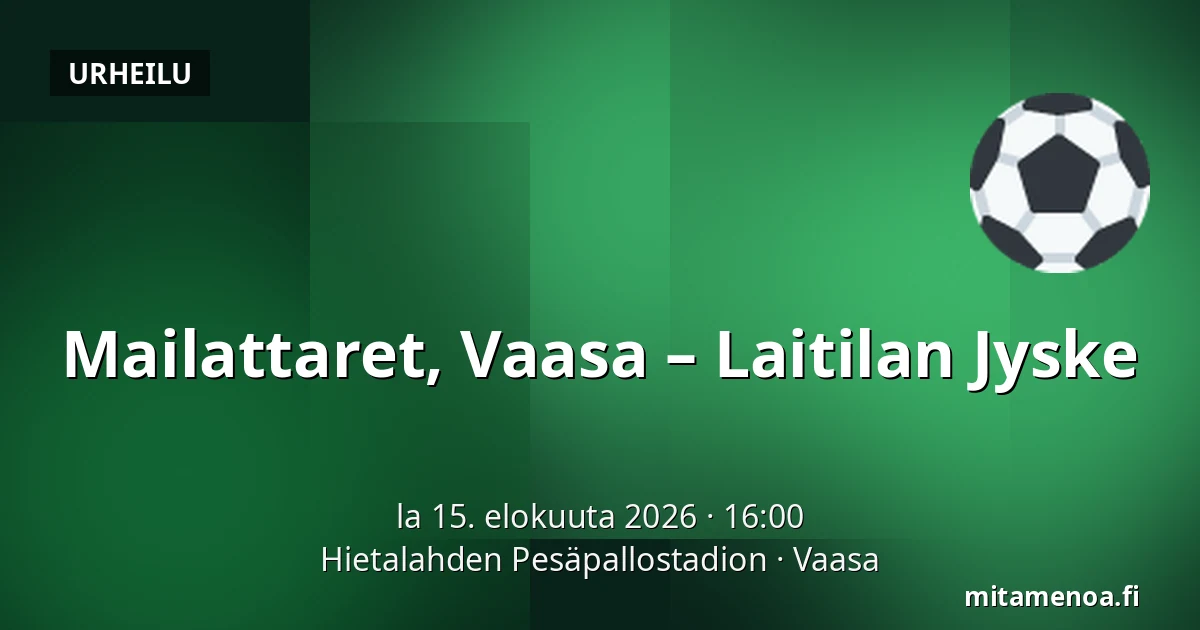 URHEILU

Mailattaret, Vaasa – Laitilan Jyske

la 15. elokuuta 2026 · 16:00
Hietalahden Pesäpallostadion · Vaasa

mitamenoa.fi